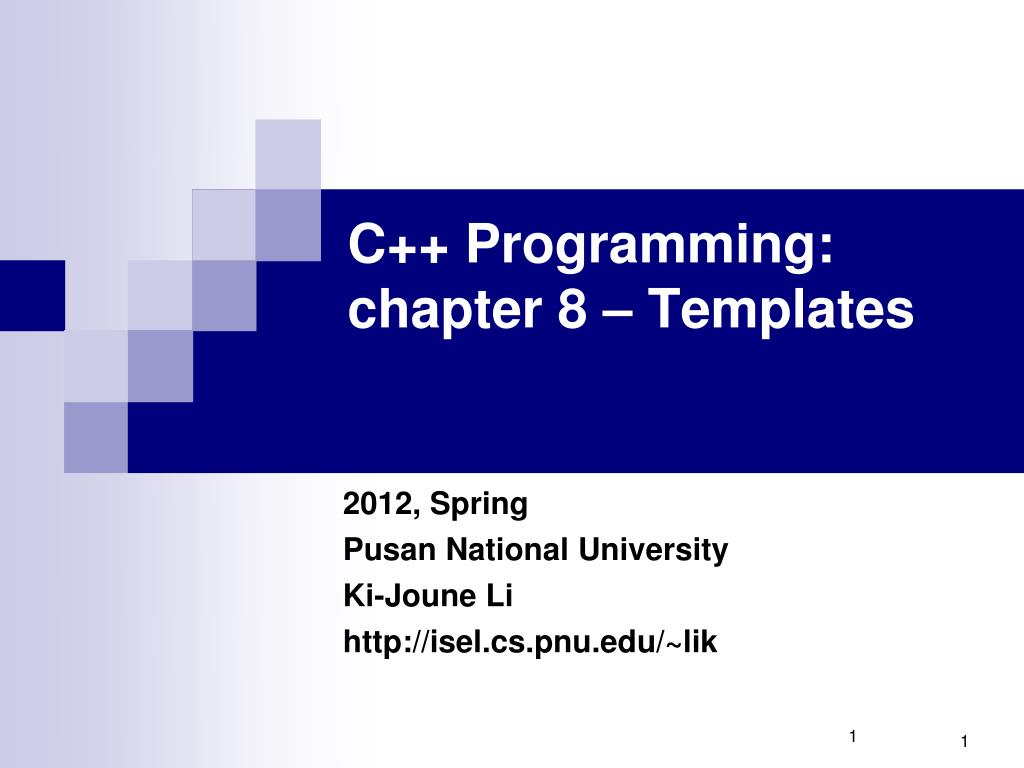 C++ Programming: chapter 8 – Templates

2012, Spring
Pusan National University
Ki-Joune Li
http://isel.cs.pnu.edu/~lik

1

1